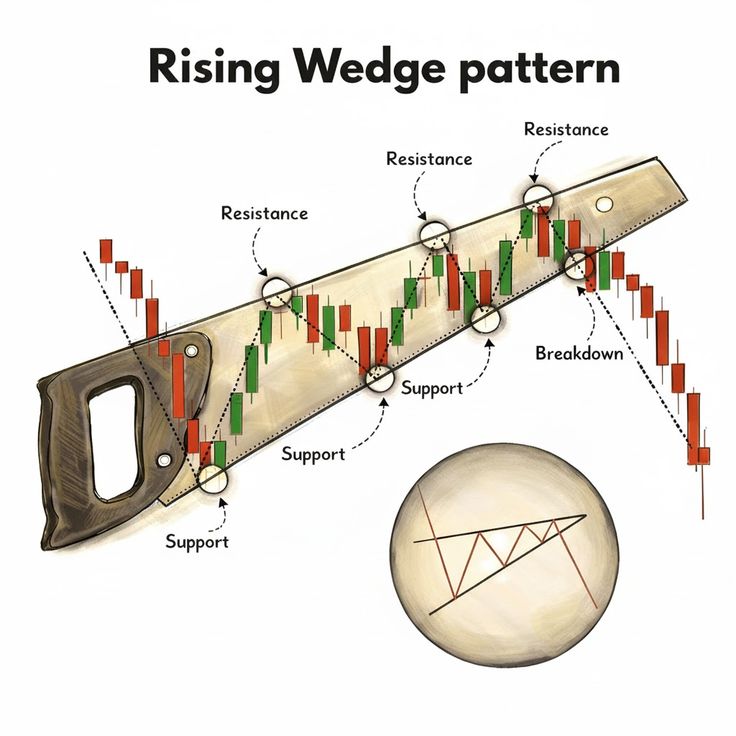 Rising Wedge pattern

Resistance

Resistance

Resistance

Breakdown

Support

Support

Support